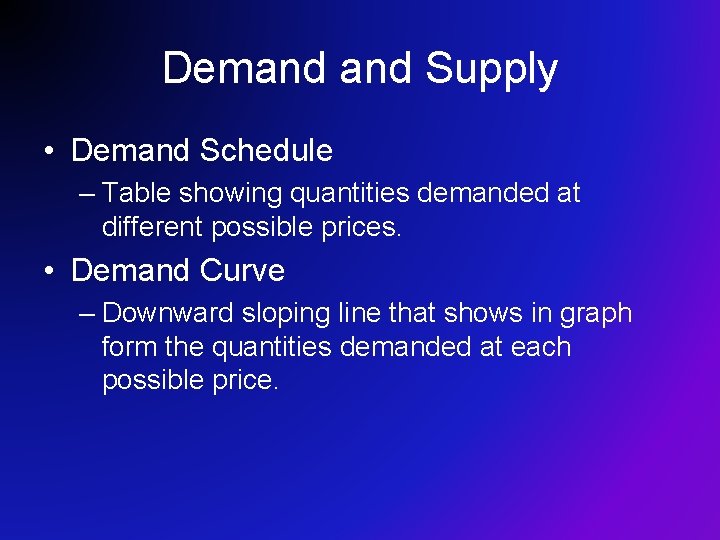 Demand and Supply

• Demand Schedule
– Table showing quantities demanded at different possible prices.

• Demand Curve
– Downward sloping line that shows in graph form the quantities demanded at each possible price.